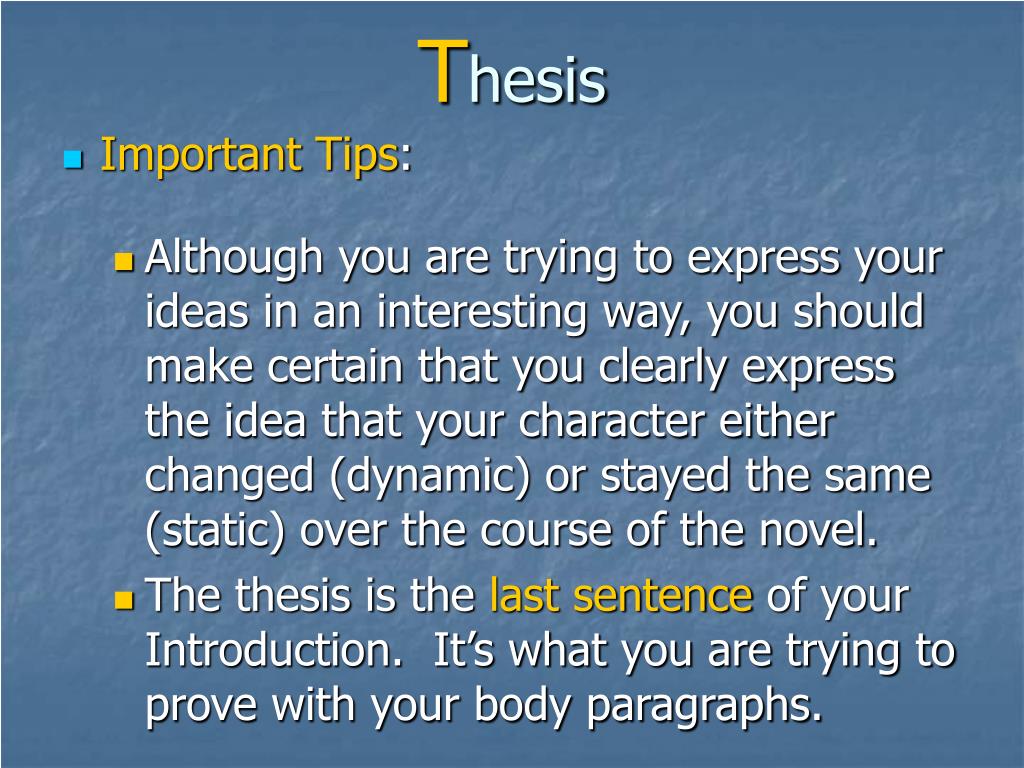 Thesis

Important Tips:

Although you are trying to express your ideas in an interesting way, you should make certain that you clearly express the idea that your character either changed (dynamic) or stayed the same (static) over the course of the novel.

The thesis is the last sentence of your Introduction. It's what you are trying to prove with your body paragraphs.